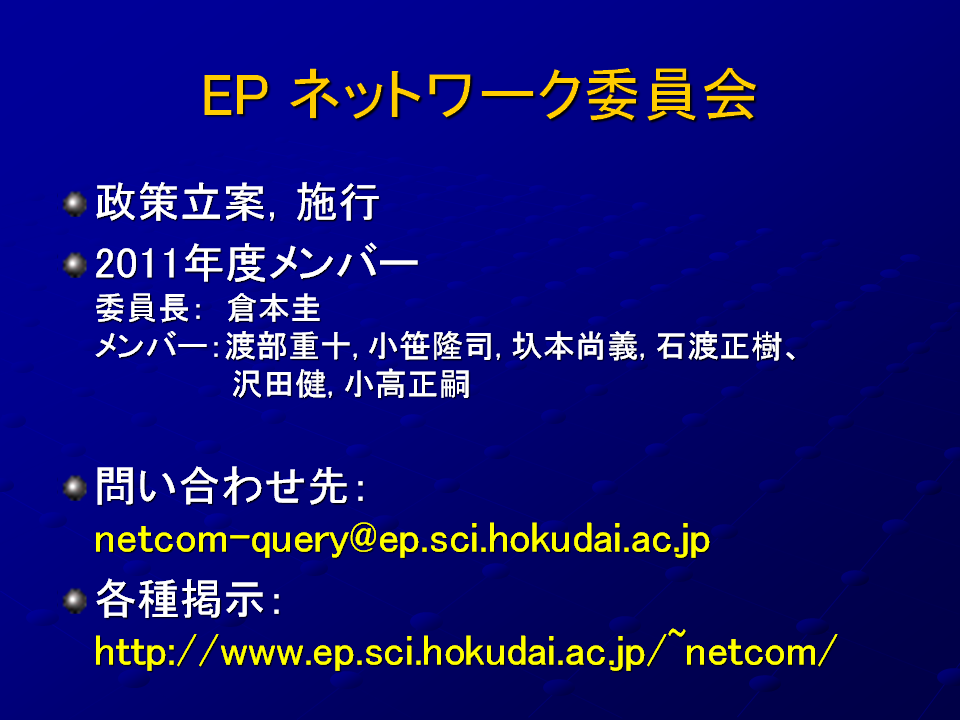 EP ネットワーク委員会

政策立案, 施行

2011年度メンバー
委員長: 倉本圭
メンバー: 渡部重十, 小笹隆司, 圦本尚義, 石渡正樹、沢田健, 小高正嗣

問い合わせ先:
netcom-query@ep.sci.hokudai.ac.jp

各種掲示:
http://www.ep.sci.hokudai.ac.jp/~netcom/